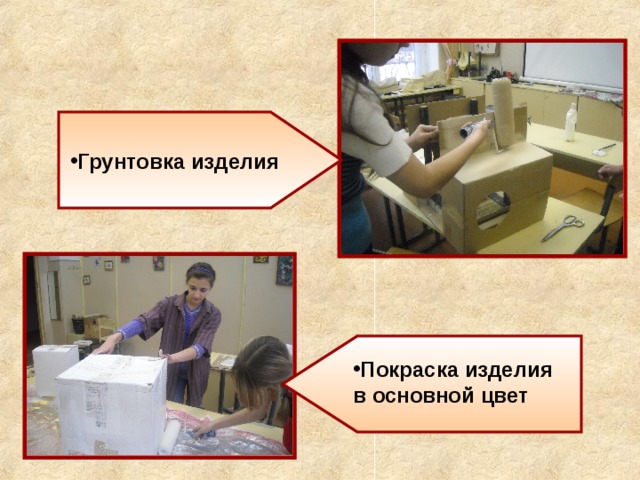 •Грунтовка изделия

•Покраска изделия в основной цвет